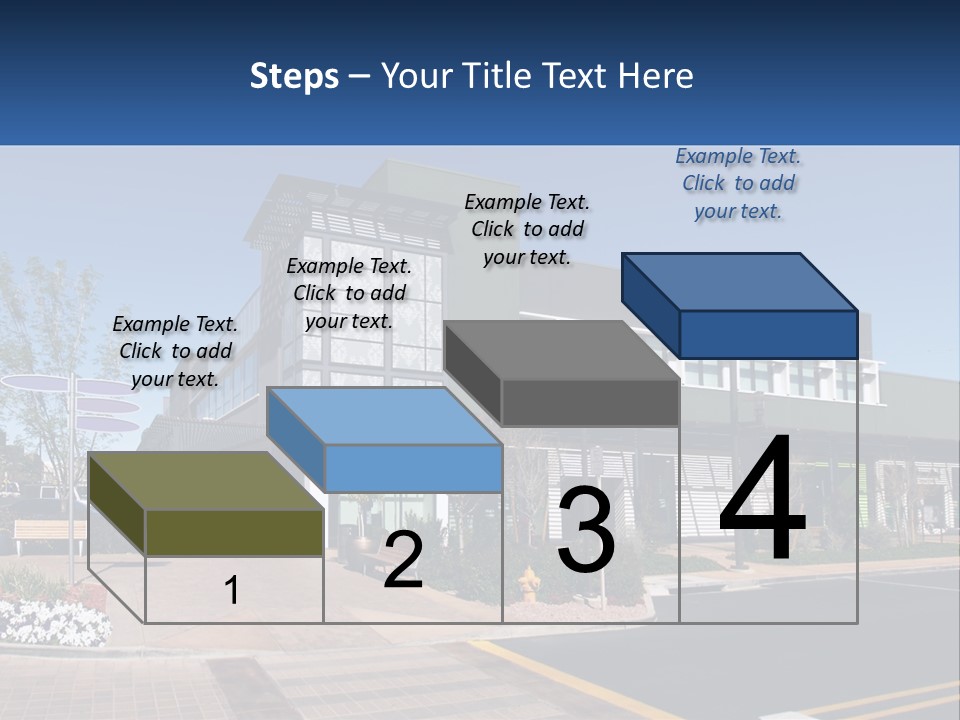 Steps – Your Title Text Here

Example Text. Click to add your text.

Example Text. Click to add your text.

Example Text. Click to add your text.

Example Text. Click to add your text.

1

2

3

4